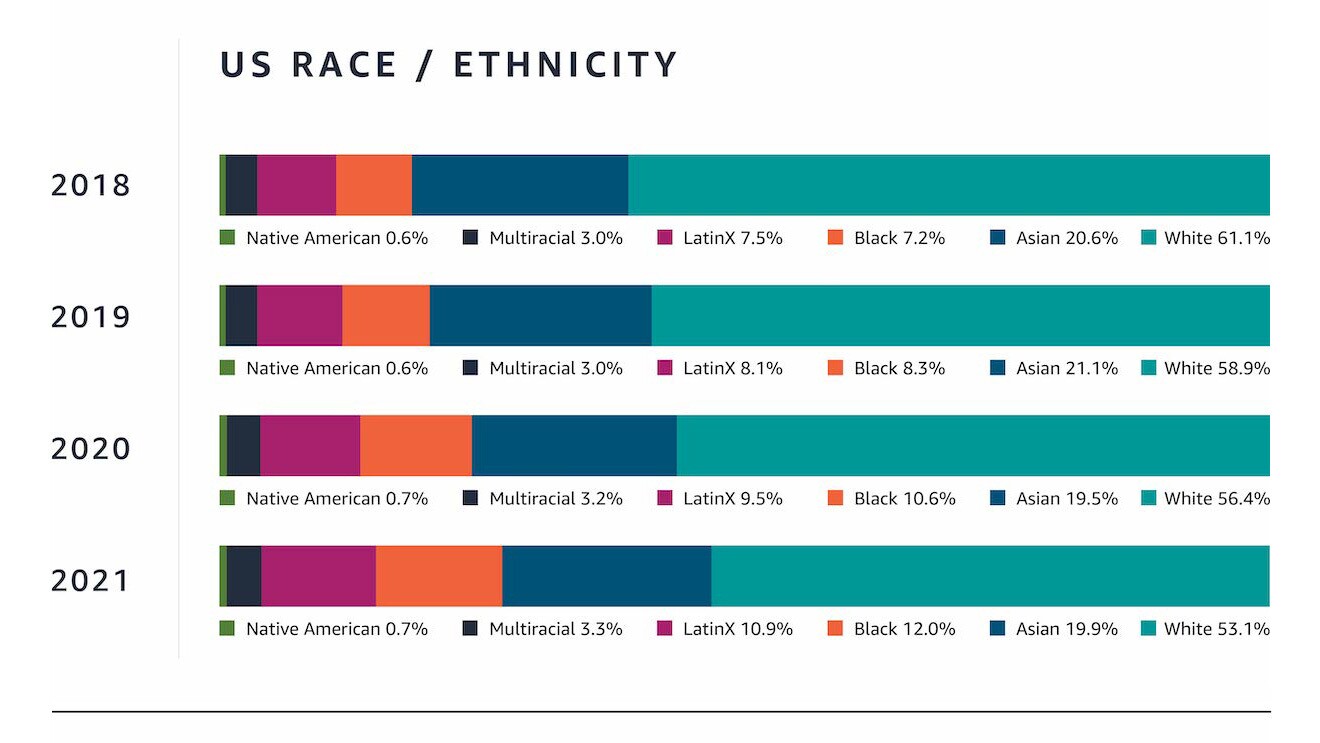 US RACE / ETHNICITY

2018

Native American 0.6%  Multiracial 3.0%  LatinX 7.5%  Black 7.2%  Asian 20.6%  White 61.1%

2019

Native American 0.6%  Multiracial 3.0%  LatinX 8.1%  Black 8.3%  Asian 21.1%  White 58.9%

2020

Native American 0.7%  Multiracial 3.2%  LatinX 9.5%  Black 10.6%  Asian 19.5%  White 56.4%

2021

Native American 0.7%  Multiracial 3.3%  LatinX 10.9%  Black 12.0%  Asian 19.9%  White 53.1%